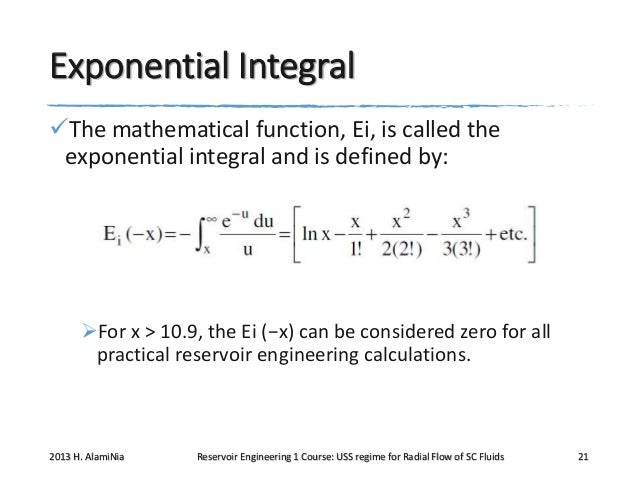 Exponential Integral

✓The mathematical function, Ei, is called the exponential integral and is defined by:

$E_i(-x) = -\int_x^\infty \frac{e^{-u}\,du}{u} = \left[\ln x - \frac{x}{1!} + \frac{x^2}{2(2!)} - \frac{x^3}{3(3!)} + \text{etc.}\right]$

➢For x > 10.9, the Ei (−x) can be considered zero for all practical reservoir engineering calculations.

2013 H. AlamiNia

Reservoir Engineering 1 Course: USS regime for Radial Flow of SC Fluids

21